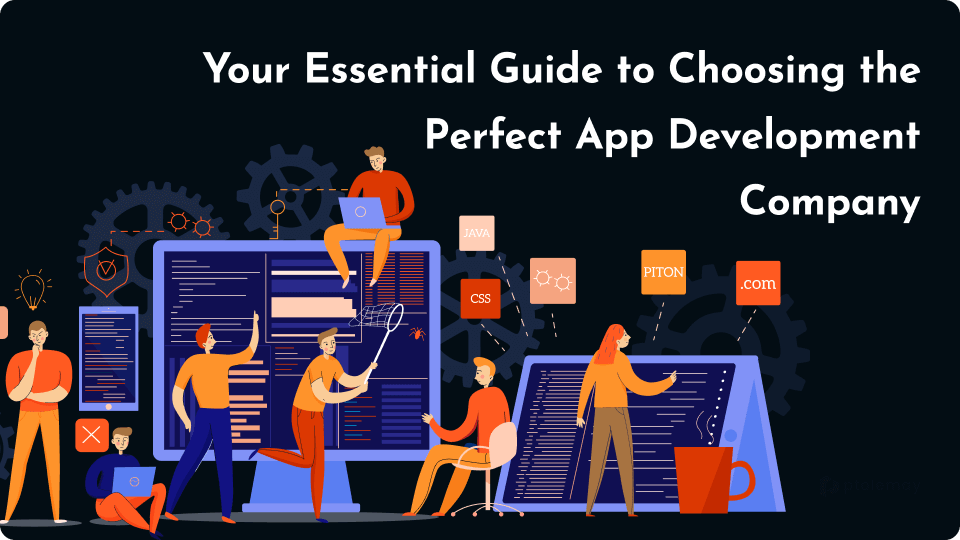 Your Essential Guide to Choosing the Perfect App Development Company

JAVA

CSS

PITON

.com